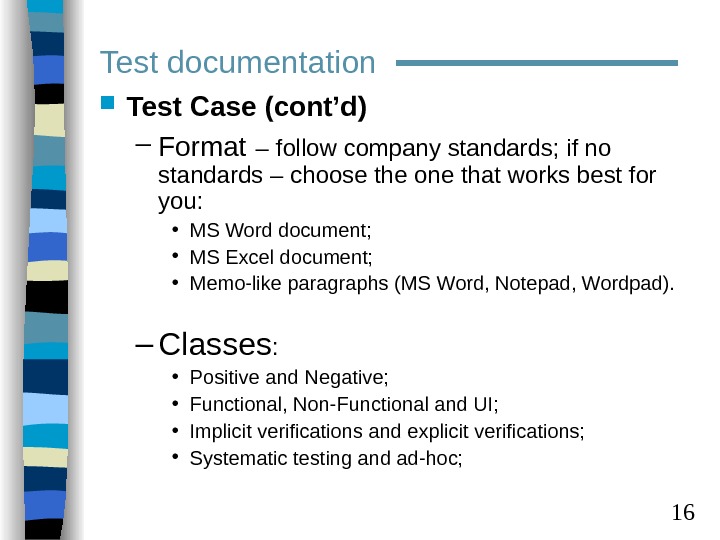 Test documentation

Test Case (cont’d)

– Format – follow company standards; if no standards – choose the one that works best for you:

• MS Word document;
• MS Excel document;
• Memo-like paragraphs (MS Word, Notepad, Wordpad).

– Classes:

• Positive and Negative;
• Functional, Non-Functional and UI;
• Implicit verifications and explicit verifications;
• Systematic testing and ad-hoc;

16